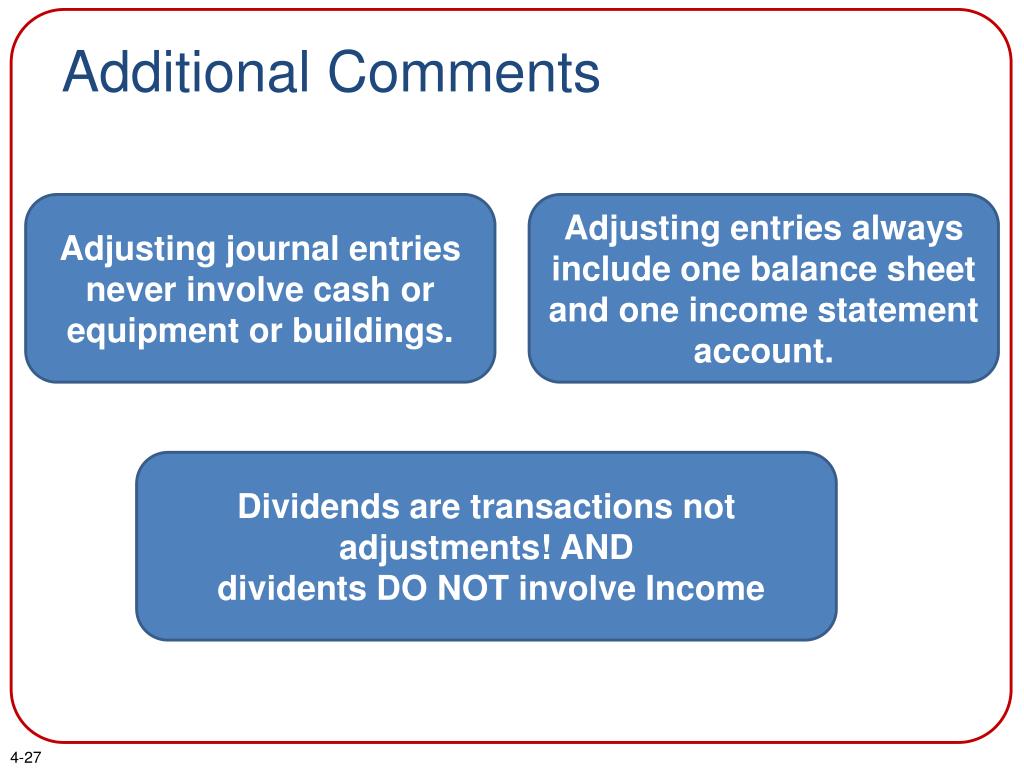 Additional Comments

Adjusting journal entries never involve cash or equipment or buildings.

Adjusting entries always include one balance sheet and one income statement account.

Dividends are transactions not adjustments! AND
dividents DO NOT involve Income

4-27